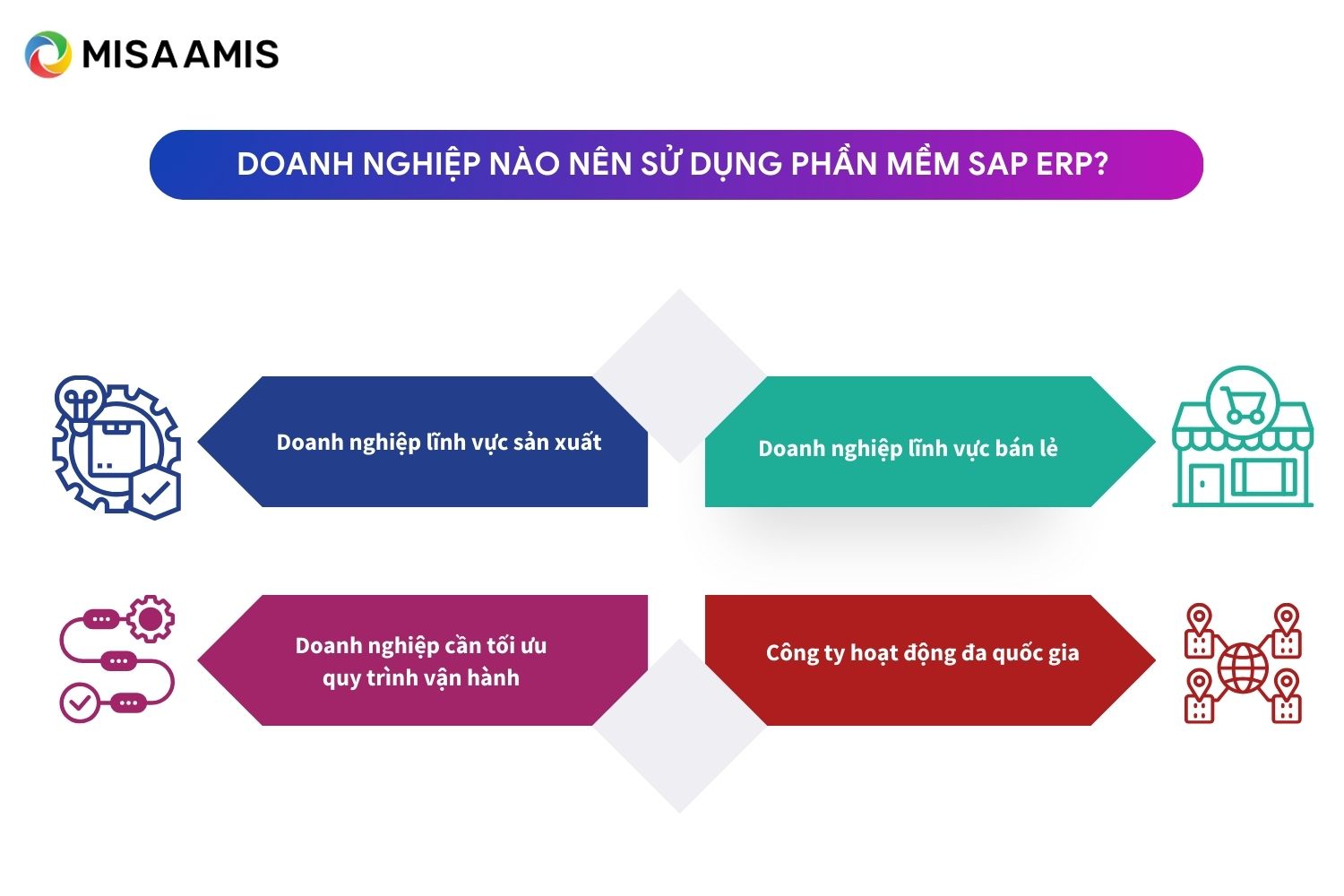 MISA AMIS

DOANH NGHIỆP NÀO NÊN SỬ DỤNG PHẦN MỀM SAP ERP?

Doanh nghiệp lĩnh vực sản xuất

Doanh nghiệp lĩnh vực bán lẻ

Doanh nghiệp cần tối ưu quy trình vận hành

Công ty hoạt động đa quốc gia